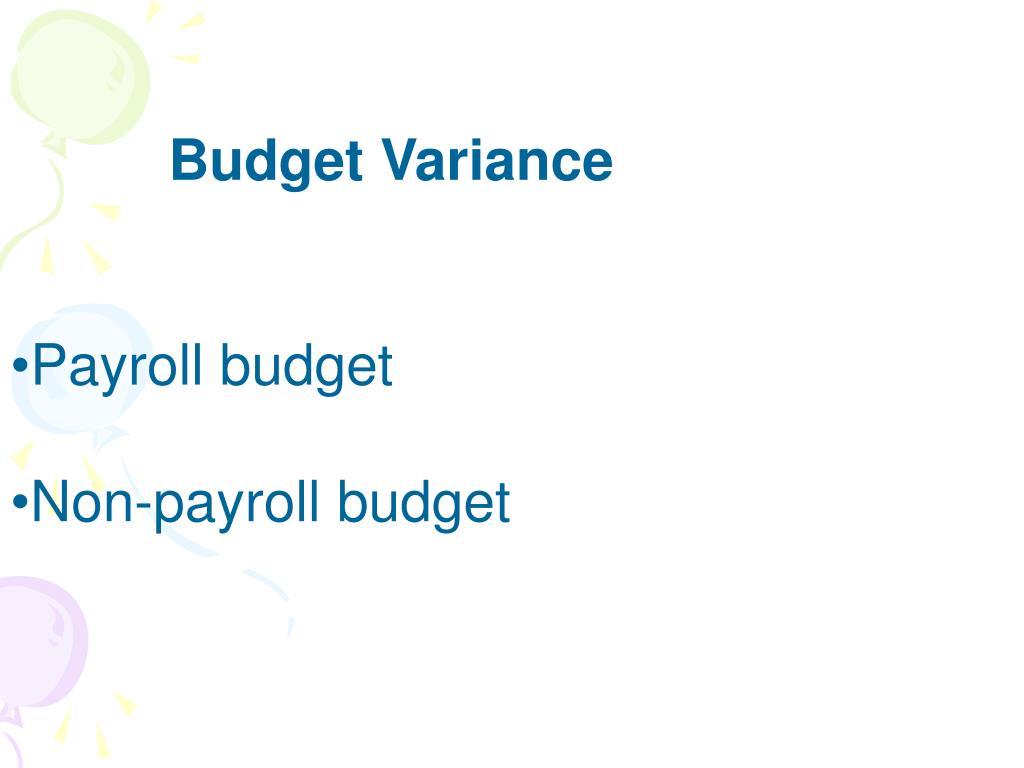 Budget Variance

•Payroll budget

•Non-payroll budget